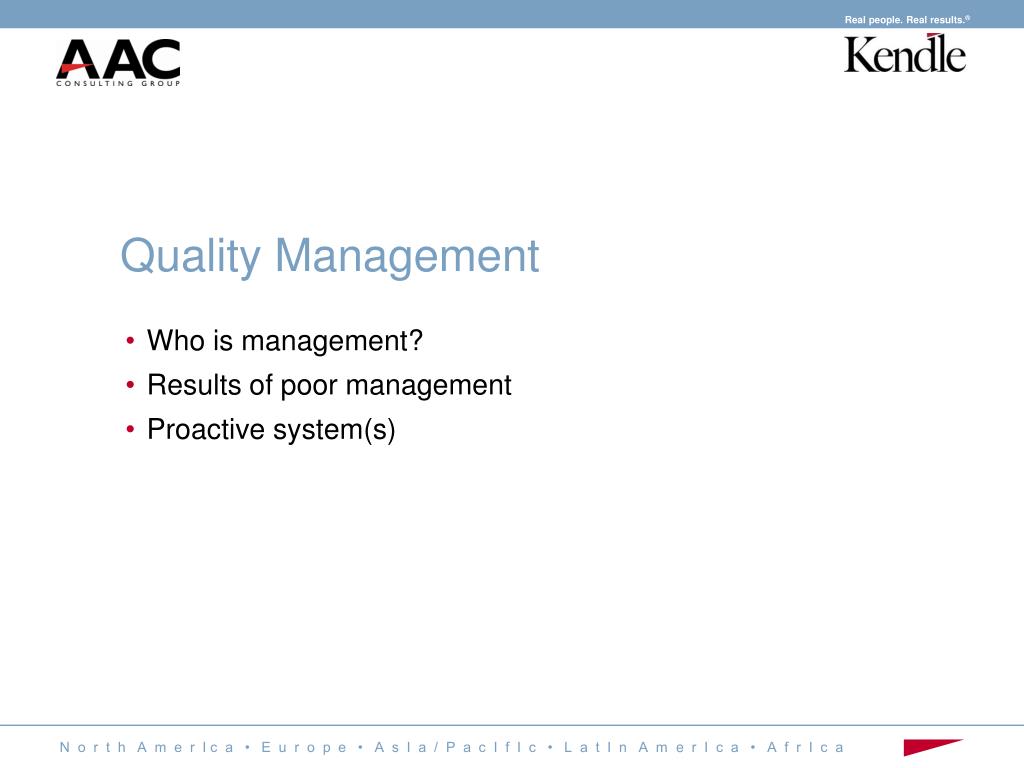 Real people. Real results.®

AAC
CONSULTING GROUP

Kendle

Quality Management

• Who is management?
• Results of poor management
• Proactive system(s)

North America • Europe • Asia/Pacific • Latin America • Africa